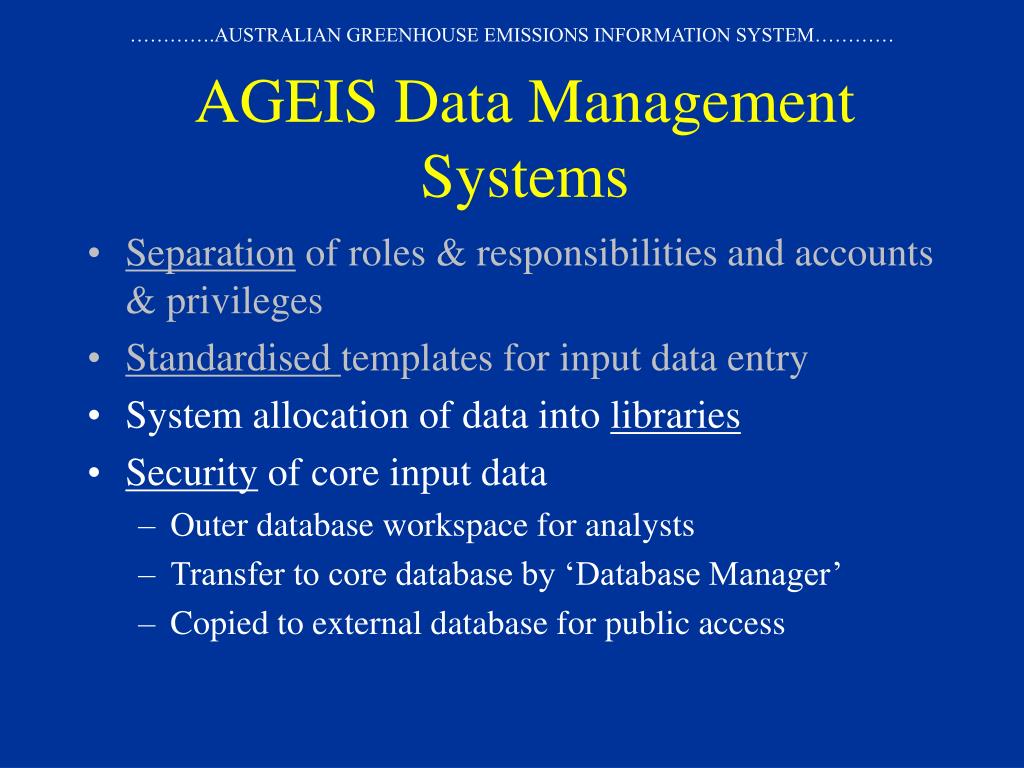 …………AUSTRALIAN GREENHOUSE EMISSIONS INFORMATION SYSTEM…………

AGEIS Data Management Systems

• Separation of roles & responsibilities and accounts & privileges
• Standardised templates for input data entry
• System allocation of data into libraries
• Security of core input data
– Outer database workspace for analysts
– Transfer to core database by ‘Database Manager’
– Copied to external database for public access